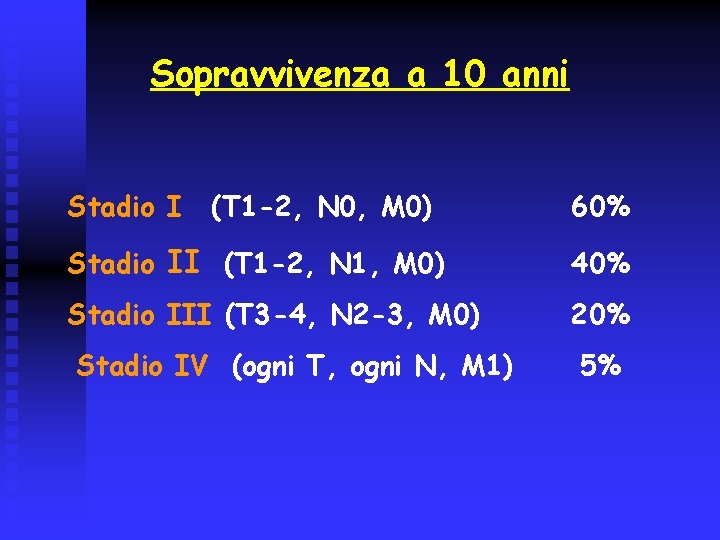 Sopravvivenza a 10 anni

Stadio I (T1-2, N0, M0) 60%

Stadio II (T1-2, N1, M0) 40%

Stadio III (T3-4, N2-3, M0) 20%

Stadio IV (ogni T, ogni N, M1) 5%